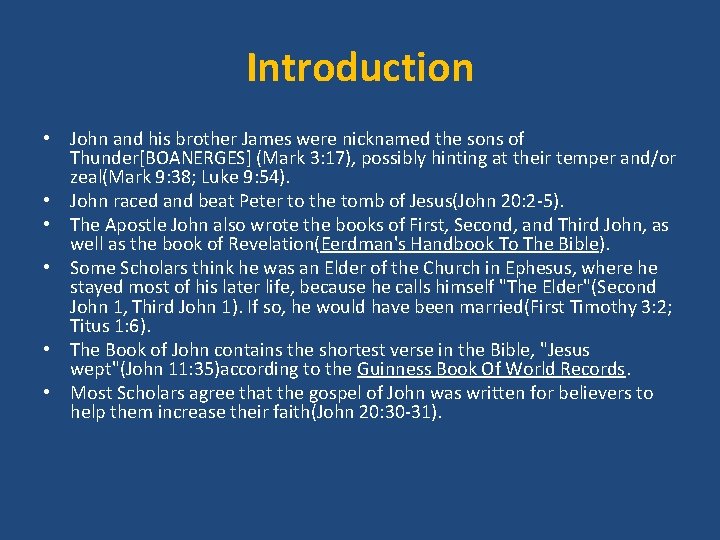 Introduction

• John and his brother James were nicknamed the sons of Thunder[BOANERGES] (Mark 3:17), possibly hinting at their temper and/or zeal(Mark 9:38; Luke 9:54).
• John raced and beat Peter to the tomb of Jesus(John 20:2-5).
• The Apostle John also wrote the books of First, Second, and Third John, as well as the book of Revelation(Eerdman's Handbook To The Bible).
• Some Scholars think he was an Elder of the Church in Ephesus, where he stayed most of his later life, because he calls himself "The Elder"(Second John 1, Third John 1). If so, he would have been married(First Timothy 3:2; Titus 1:6).
• The Book of John contains the shortest verse in the Bible, "Jesus wept"(John 11:35)according to the Guinness Book Of World Records.
• Most Scholars agree that the gospel of John was written for believers to help them increase their faith(John 20:30-31).